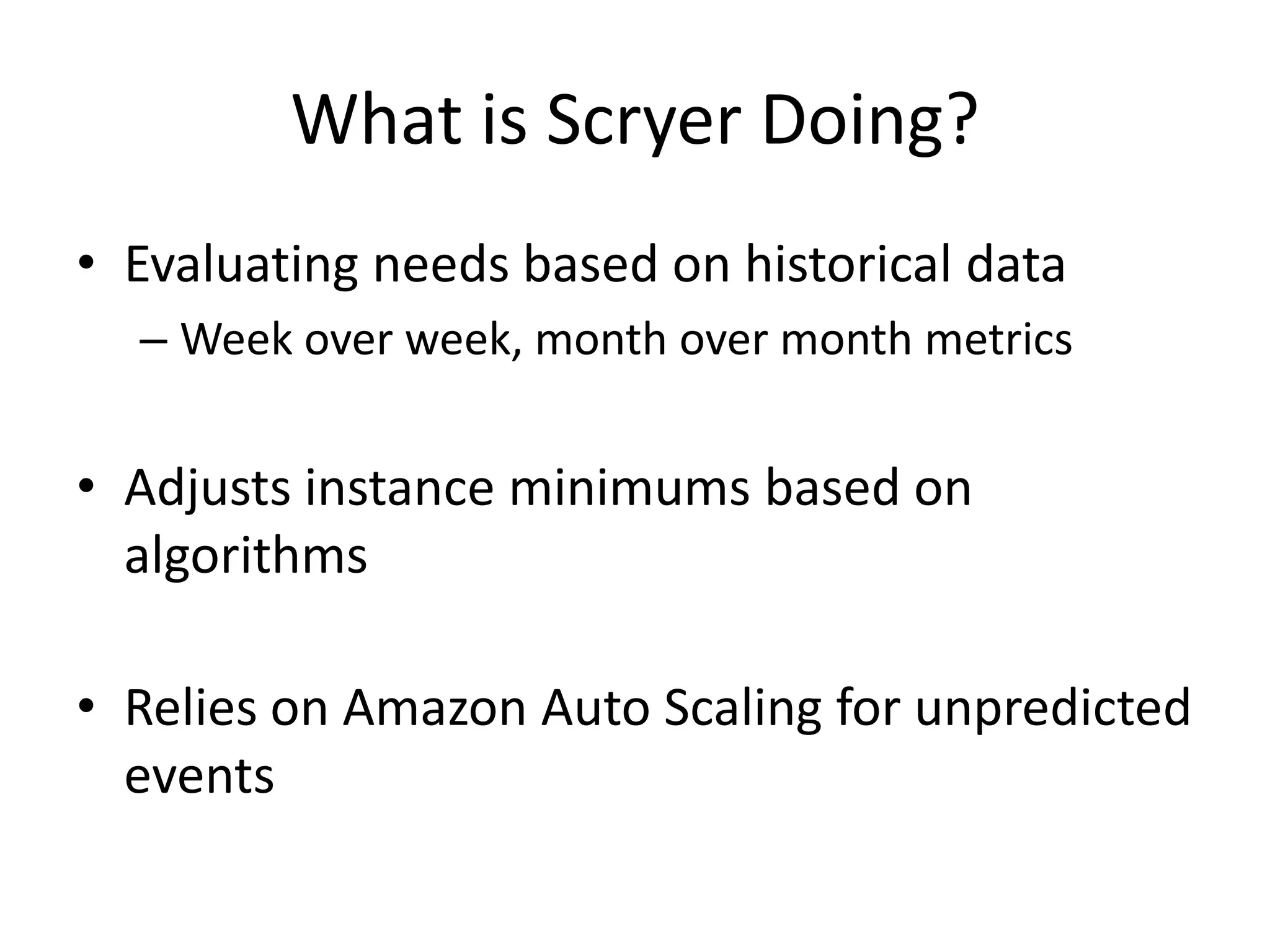 What is Scryer Doing?

• Evaluating needs based on historical data
– Week over week, month over month metrics

• Adjusts instance minimums based on algorithms

• Relies on Amazon Auto Scaling for unpredicted events